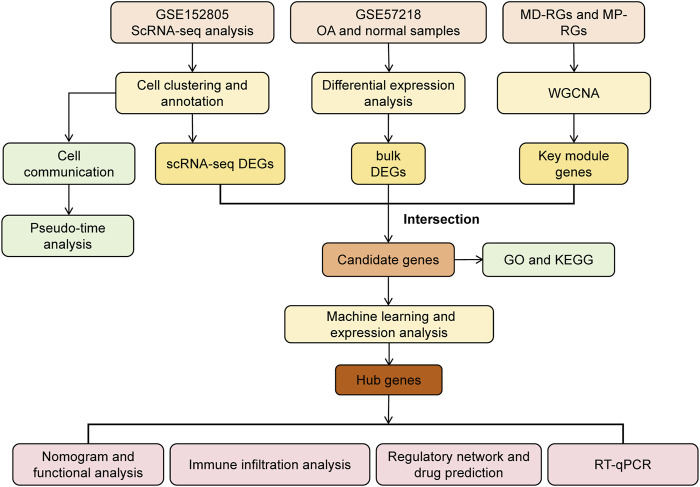 GSE152805
ScRNA-seq analysis

GSE57218
OA and normal samples

MD-RGs and MP-RGs

Cell clustering and annotation

Differential expression analysis

WGCNA

Cell communication

scRNA-seq DEGs

bulk DEGs

Key module genes

Pseudo-time analysis

Intersection

Candidate genes

GO and KEGG

Machine learning and expression analysis

Hub genes

Nomogram and functional analysis

Immune infiltration analysis

Regulatory network and drug prediction

RT-qPCR